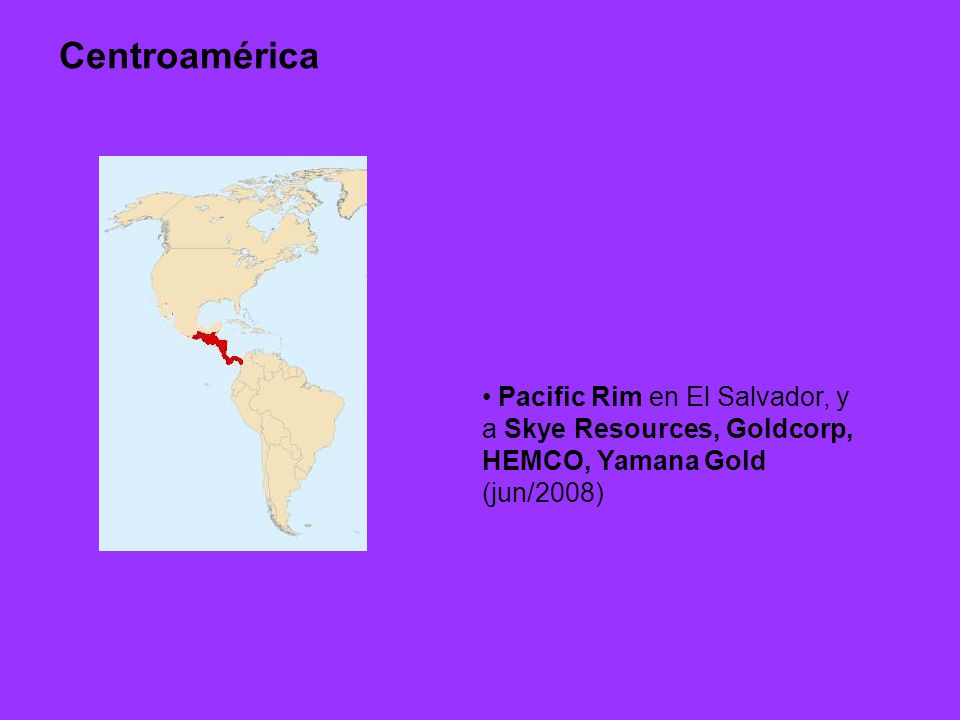 Centroamérica

• Pacific Rim en El Salvador, y a Skye Resources, Goldcorp, HEMCO, Yamana Gold (jun/2008)